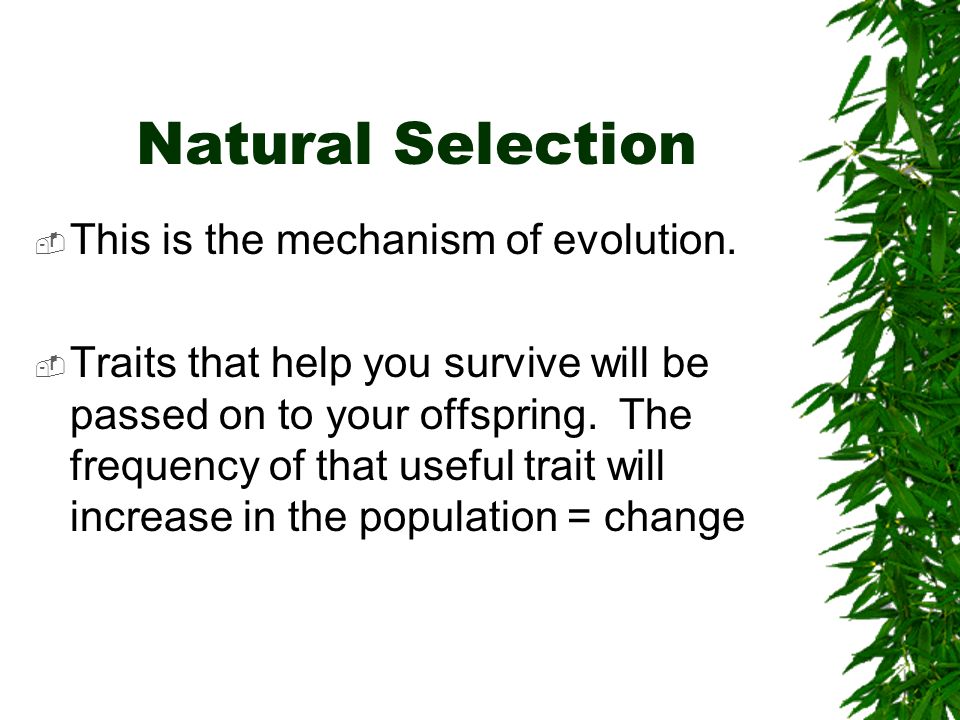 Natural Selection

This is the mechanism of evolution.

Traits that help you survive will be passed on to your offspring. The frequency of that useful trait will increase in the population = change